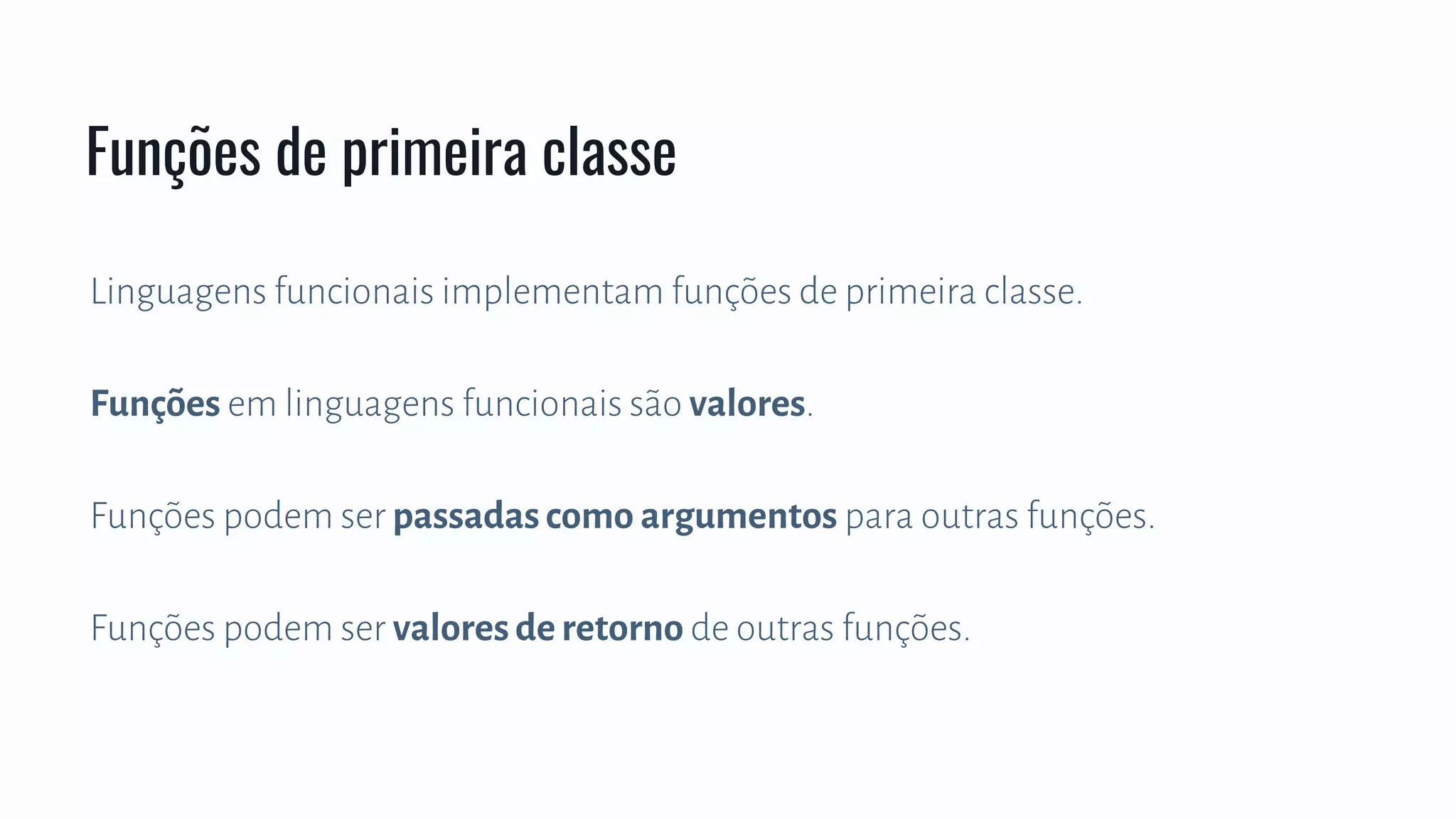 Funções de primeira classe

Linguagens funcionais implementam funções de primeira classe.

Funções em linguagens funcionais são valores.

Funções podem ser passadas como argumentos para outras funções.

Funções podem ser valores de retorno de outras funções.